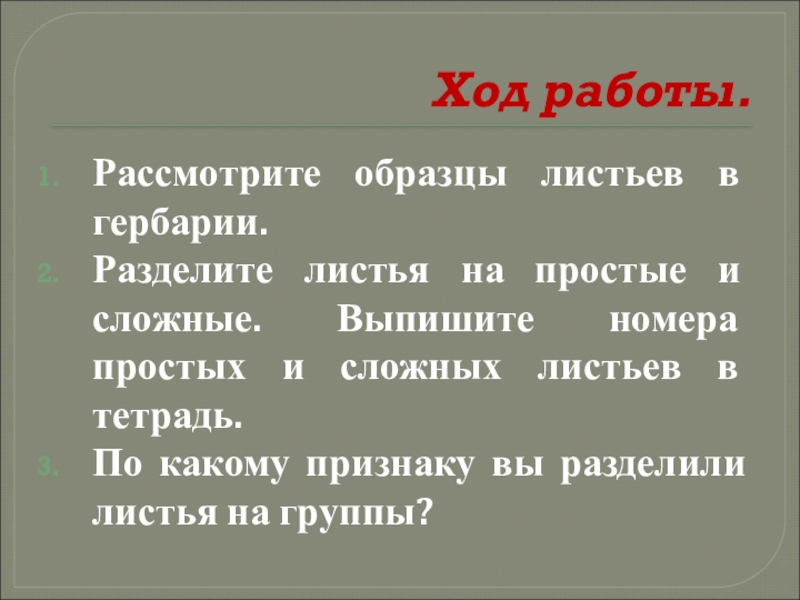 Ход работы.

1. Рассмотрите образцы листьев в гербарии.
2. Разделите листья на простые и сложные. Выпишите номера простых и сложных листьев в тетрадь.
3. По какому признаку вы разделили листья на группы?